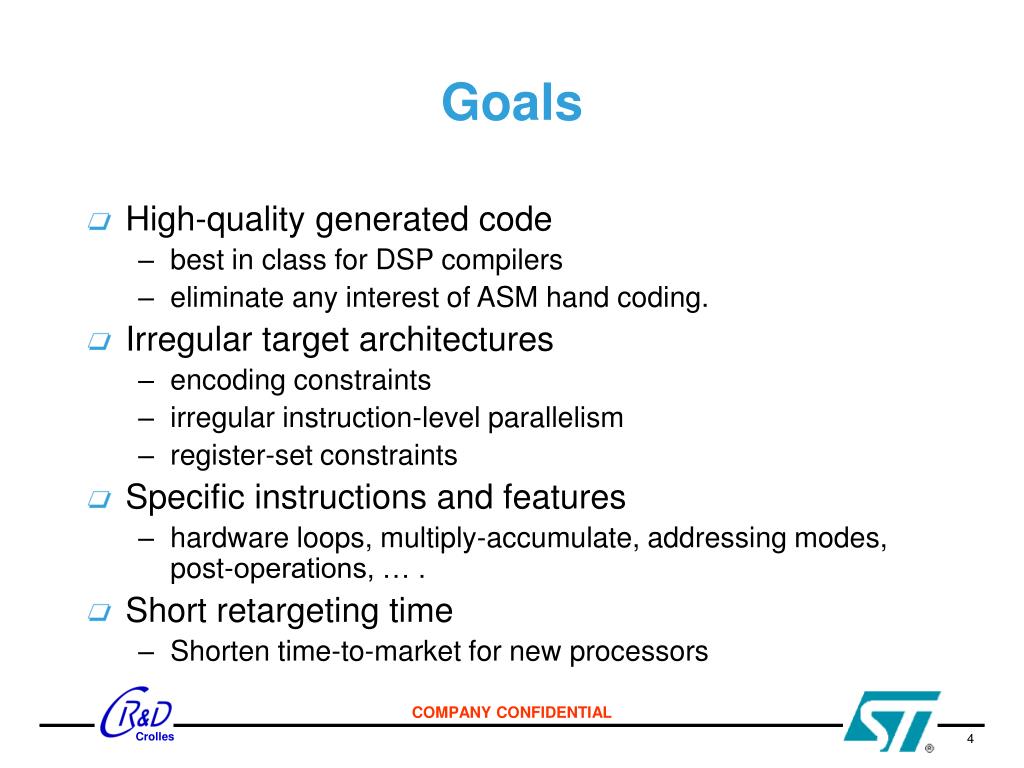 Goals

High-quality generated code
– best in class for DSP compilers
– eliminate any interest of ASM hand coding.

Irregular target architectures
– encoding constraints
– irregular instruction-level parallelism
– register-set constraints

Specific instructions and features
– hardware loops, multiply-accumulate, addressing modes, post-operations, … .

Short retargeting time
– Shorten time-to-market for new processors

R&D
Crolles

COMPANY CONFIDENTIAL

ST
®

4